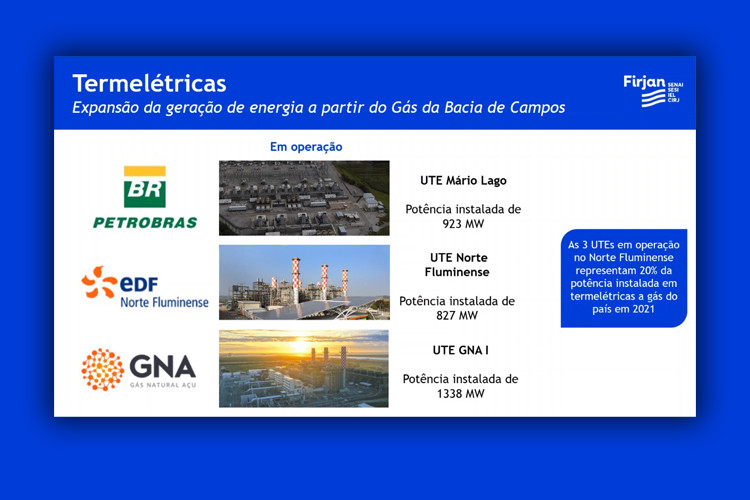 Termelétricas
Expansão da geração de energia a partir do Gás da Bacia de Campos

Firjan SENAI SESI IEL CIRJ

Em operação

BR
PETROBRAS

UTE Mário Lago

Potência instalada de 923 MW

eDF
Norte Fluminense

UTE Norte Fluminense

Potência instalada de 827 MW

GNA
GÁS NATURAL AÇU

UTE GNA I

Potência instalada de 1338 MW

As 3 UTEs em operação no Norte Fluminense representam 20% da potência instalada em termelétricas a gás do país em 2021